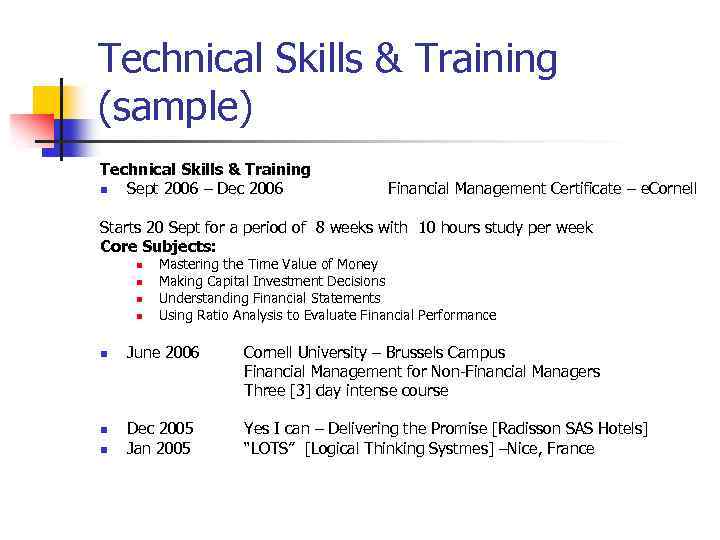 Technical Skills & Training (sample)

Technical Skills & Training
- Sept 2006 – Dec 2006 Financial Management Certificate – eCornell

Starts 20 Sept for a period of 8 weeks with 10 hours study per week
Core Subjects:
- Mastering the Time Value of Money
- Making Capital Investment Decisions
- Understanding Financial Statements
- Using Ratio Analysis to Evaluate Financial Performance

- June 2006 Cornell University – Brussels Campus
Financial Management for Non-Financial Managers
Three [3] day intense course

- Dec 2005 Yes I can – Delivering the Promise [Radisson SAS Hotels]
- Jan 2005 "LOTS" [Logical Thinking Systmes] –Nice, France